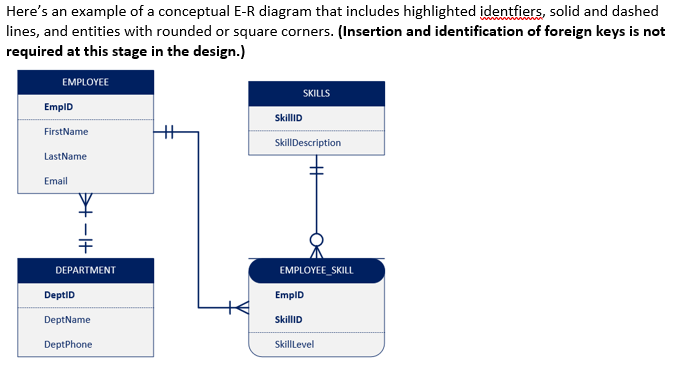 Here's an example of a conceptual E-R diagram that includes highlighted identfiers, solid and dashed lines, and entities with rounded or square corners. **(Insertion and identification of foreign keys is not required at this stage in the design.)**

EMPLOYEE
EmpID
FirstName
LastName
Email

SKILLS
SkillID
SkillDescription

DEPARTMENT
DeptID
DeptName
DeptPhone

EMPLOYEE_SKILL
EmpID
SkillID
SkillLevel